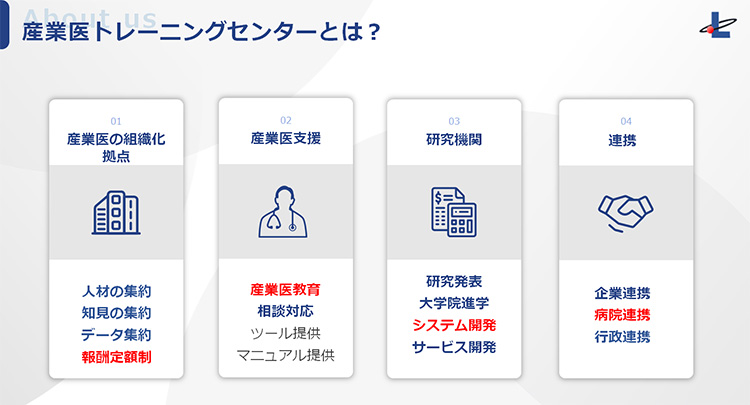 About us
産業医トレーニングセンターとは？

01
産業医の組織化拠点

人材の集約
知見の集約
データ集約
報酬定額制

02
産業医支援

産業医教育
相談対応
ツール提供
マニュアル提供

03
研究機関

研究発表
大学院進学
システム開発
サービス開発

04
連携

企業連携
病院連携
行政連携